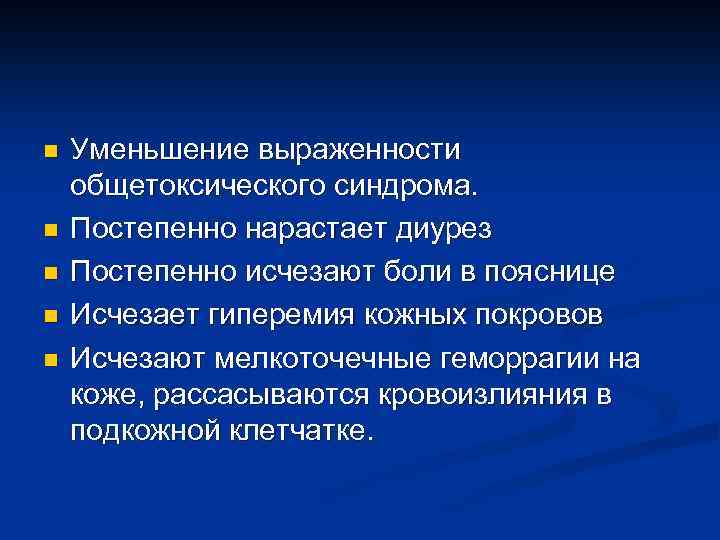 - Уменьшение выраженности общетоксического синдрома.
- Постепенно нарастает диурез
- Постепенно исчезают боли в пояснице
- Исчезает гиперемия кожных покровов
- Исчезают мелкоточечные геморрагии на коже, рассасываются кровоизлияния в подкожной клетчатке.